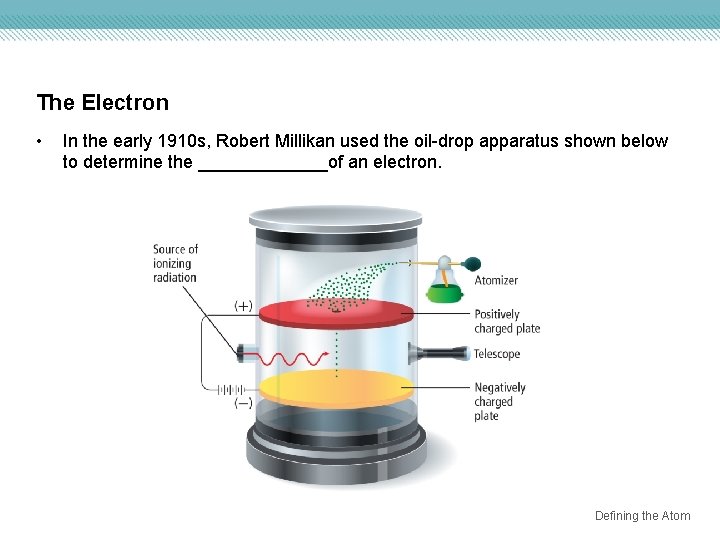 The Electron

• In the early 1910s, Robert Millikan used the oil-drop apparatus shown below to determine the _____________of an electron.

Source of ionizing radiation

(+)

(−)

Atomizer

Positively charged plate

Telescope

Negatively charged plate

Defining the Atom